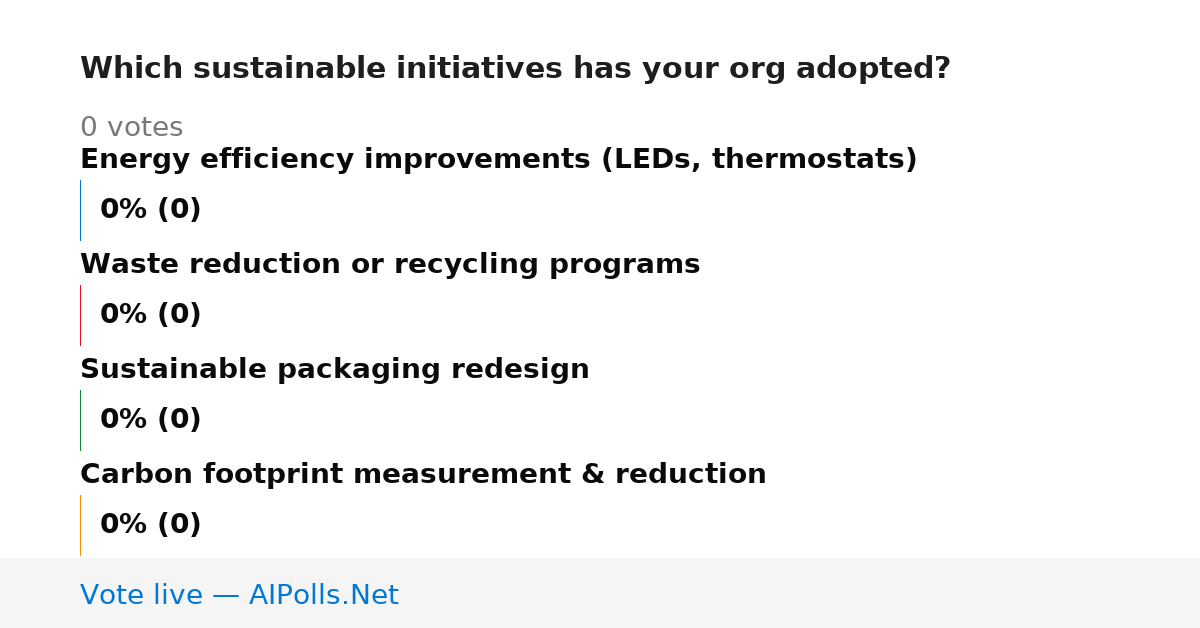 Which sustainable initiatives has your org adopted?

0 votes

Energy efficiency improvements (LEDs, thermostats)

0% (0)

Waste reduction or recycling programs

0% (0)

Sustainable packaging redesign

0% (0)

Carbon footprint measurement & reduction

0% (0)

Vote live — AIPolls.Net